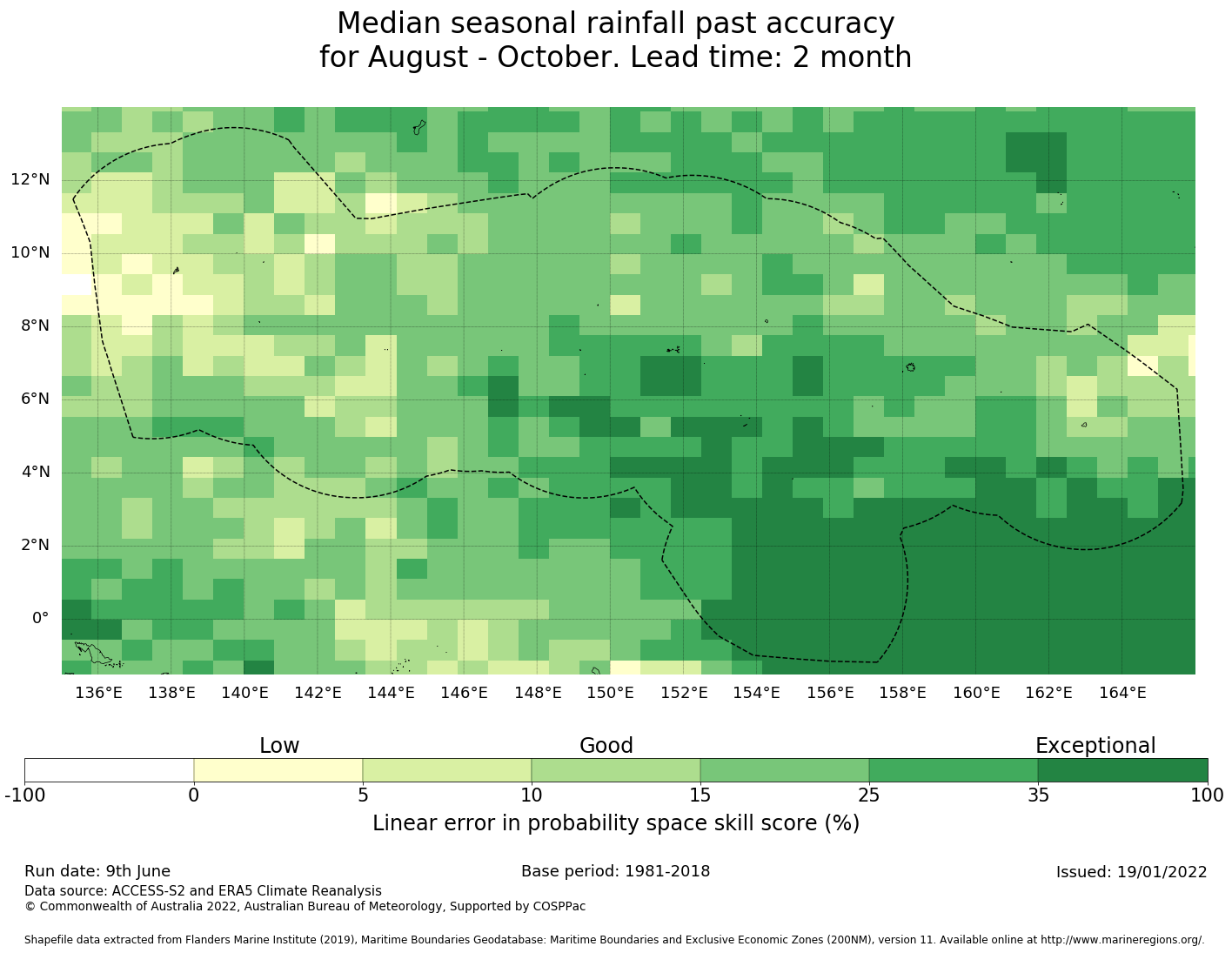 Median seasonal rainfall past accuracy
for August - October. Lead time: 2 month

12°N
10°N
8°N
6°N
4°N
2°N
0°

136°E 138°E 140°E 142°E 144°E 146°E 148°E 150°E 152°E 154°E 156°E 158°E 160°E 162°E 164°E

Low Good Exceptional

-100 0 5 10 15 25 35 100

Linear error in probability space skill score (%)

Run date: 9th June

Base period: 1981-2018

Issued: 19/01/2022

Data source: ACCESS-S2 and ERA5 Climate Reanalysis
© Commonwealth of Australia 2022, Australian Bureau of Meteorology, Supported by COSPPac

Shapefile data extracted from Flanders Marine Institute (2019), Maritime Boundaries Geodatabase: Maritime Boundaries and Exclusive Economic Zones (200NM), version 11. Available online at http://www.marineregions.org/.